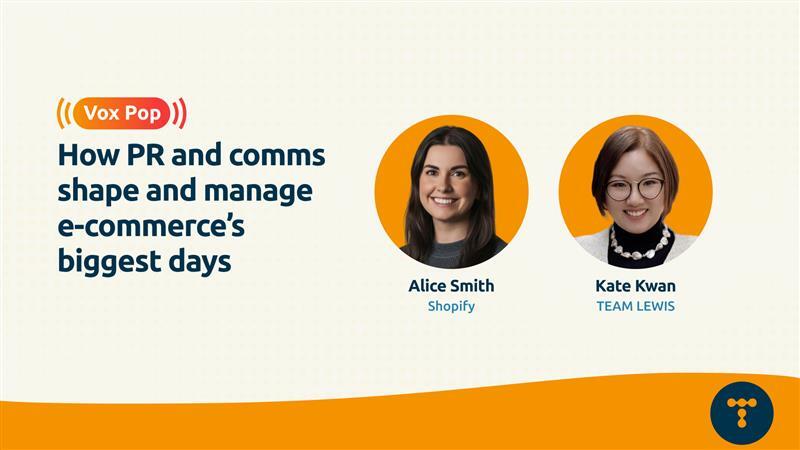 Vox Pop

How PR and comms shape and manage e-commerce's biggest days

Alice Smith
Shopify

Kate Kwan
TEAM LEWIS